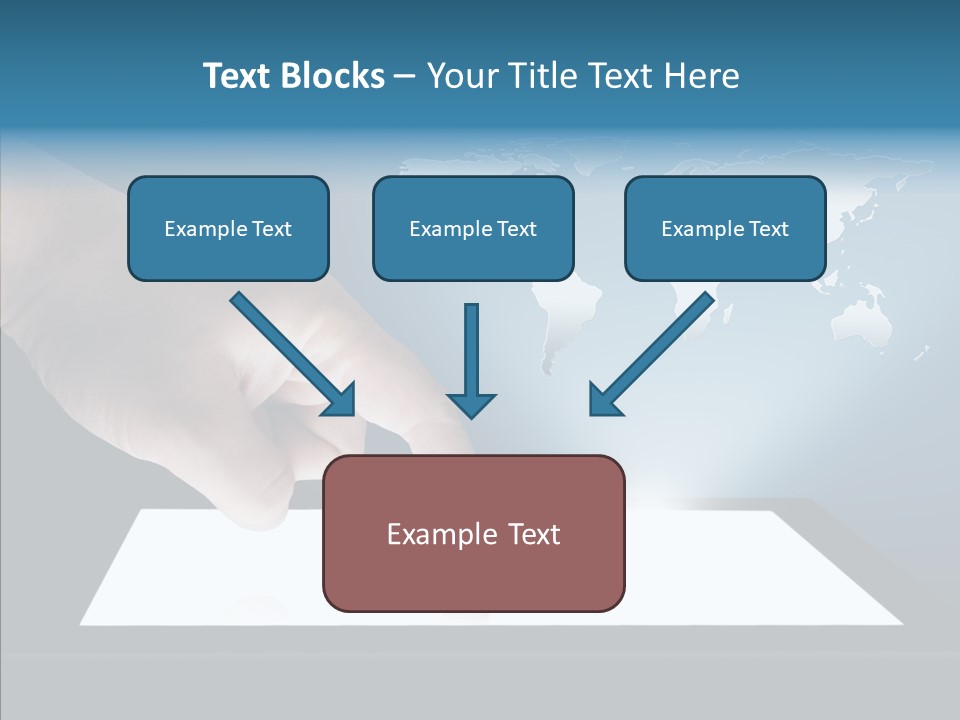 Text Blocks – Your Title Text Here

Example Text

Example Text

Example Text

Example Text